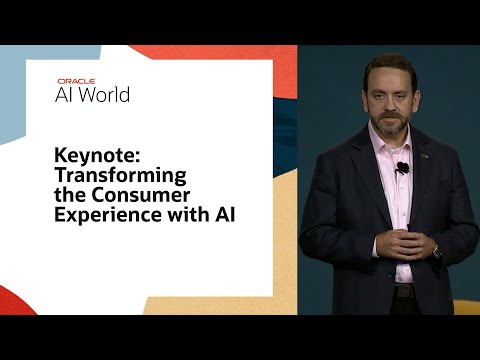 ORACLE
AI World

Keynote: Transforming the Consumer Experience with AI